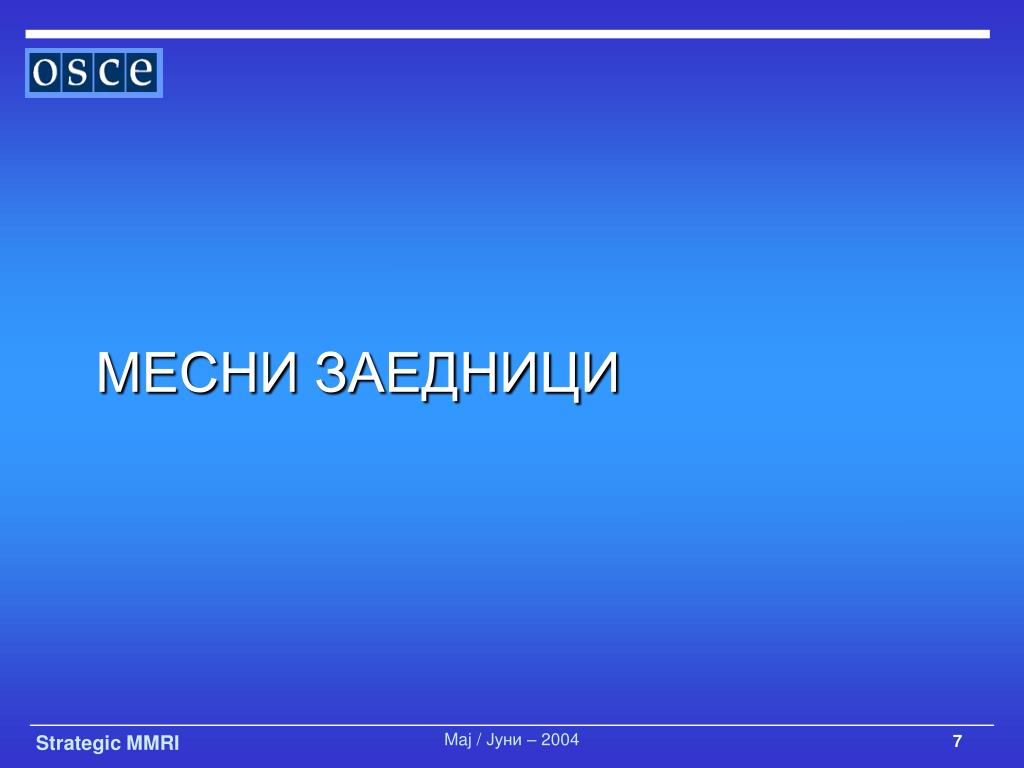 osce

МЕСНИ ЗАЕДНИЦИ

Strategic MMRI

Мај / Јуни – 2004

7